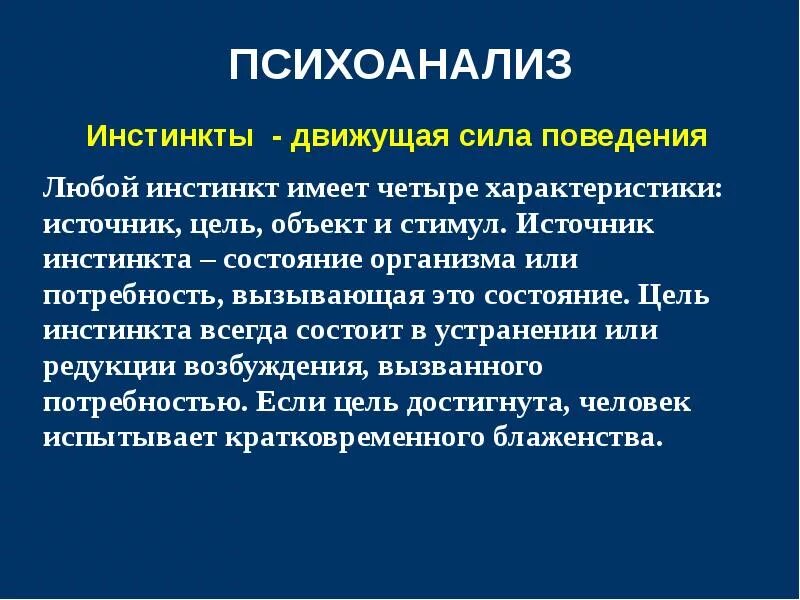 ПСИХОАНАЛИЗ

Инстинкты - движущая сила поведения

Любой инстинкт имеет четыре характеристики: источник, цель, объект и стимул. Источник инстинкта – состояние организма или потребность, вызывающая это состояние. Цель инстинкта всегда состоит в устранении или редукции возбуждения, вызванного потребностью. Если цель достигнута, человек испытывает кратковременного блаженства.